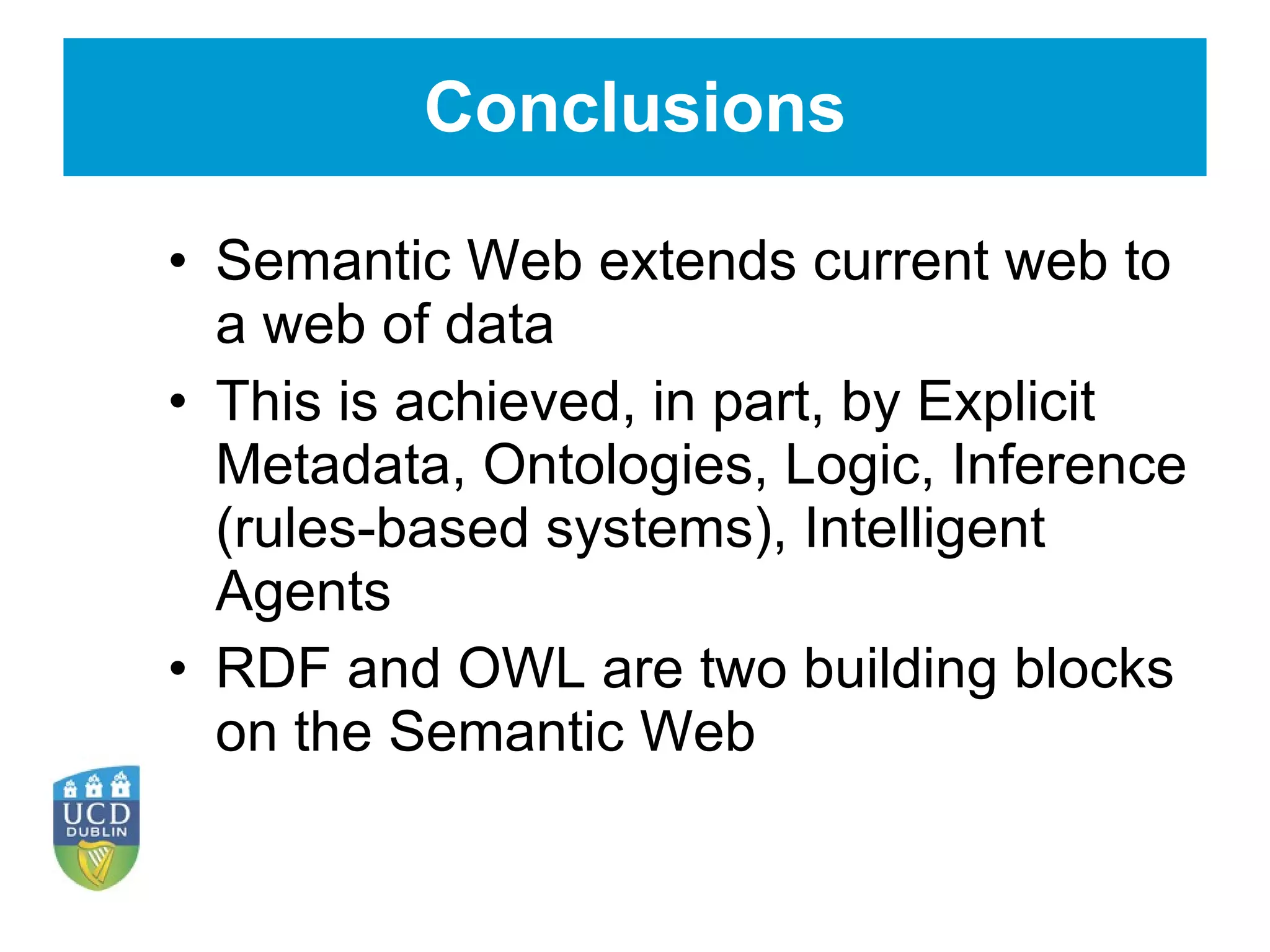 Conclusions

• Semantic Web extends current web to a web of data

• This is achieved, in part, by Explicit Metadata, Ontologies, Logic, Inference (rules-based systems), Intelligent Agents

• RDF and OWL are two building blocks on the Semantic Web

UCD
DUBLIN